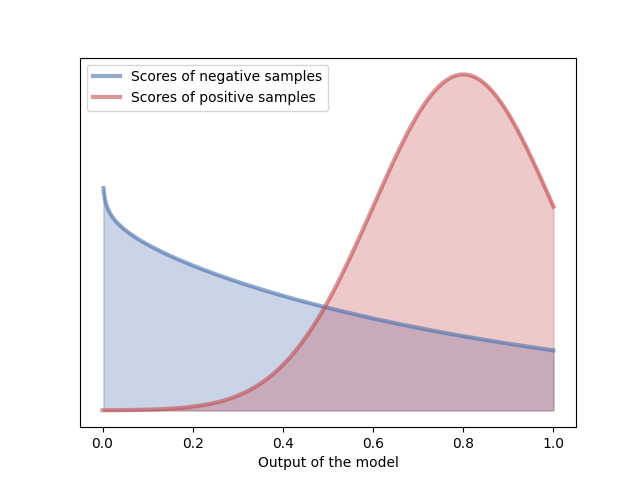 Scores of negative samples
Scores of positive samples

0.0
0.2
0.4
0.6
0.8
1.0
Output of the model